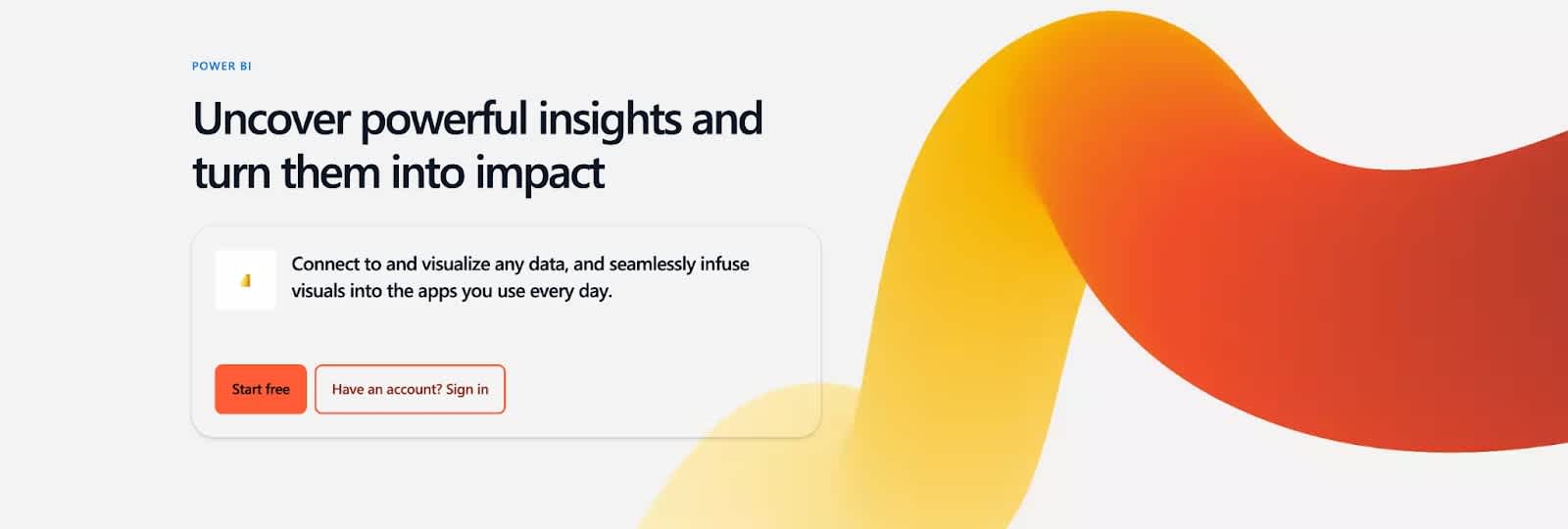 POWER BI

Uncover powerful insights and turn them into impact

Connect to and visualize any data, and seamlessly infuse visuals into the apps you use every day.

Start free

Have an account? Sign in